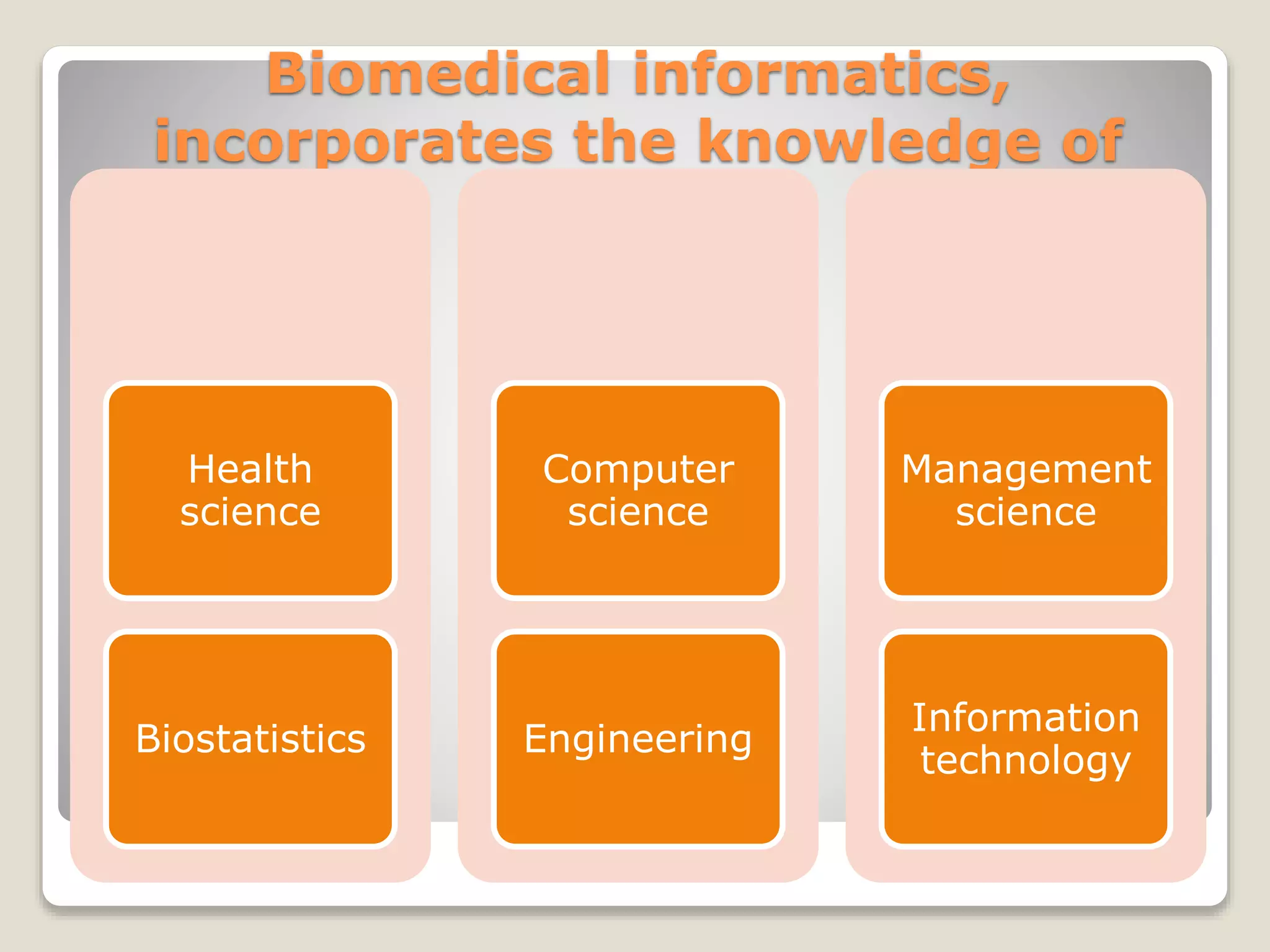 Biomedical informatics, incorporates the knowledge of

Health science

Biostatistics

Computer science

Engineering

Management science

Information technology